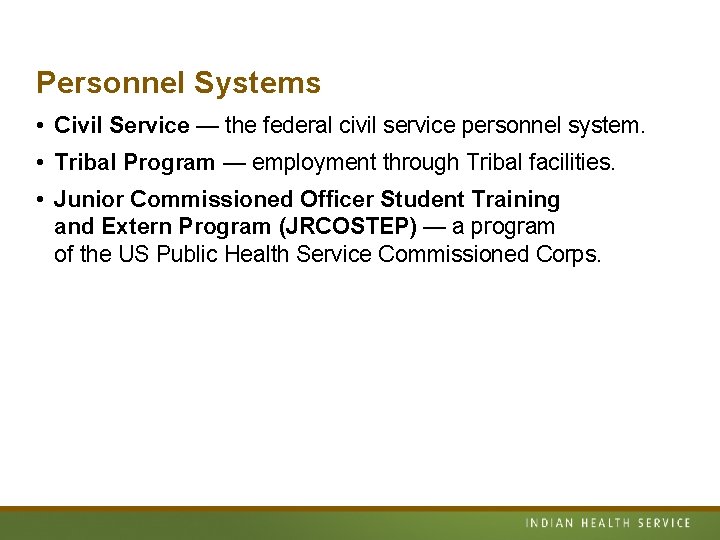 Personnel Systems

• Civil Service — the federal civil service personnel system.

• Tribal Program — employment through Tribal facilities.

• Junior Commissioned Officer Student Training and Extern Program (JRCOSTEP) — a program of the US Public Health Service Commissioned Corps.

INDIAN HEALTH SERVICE